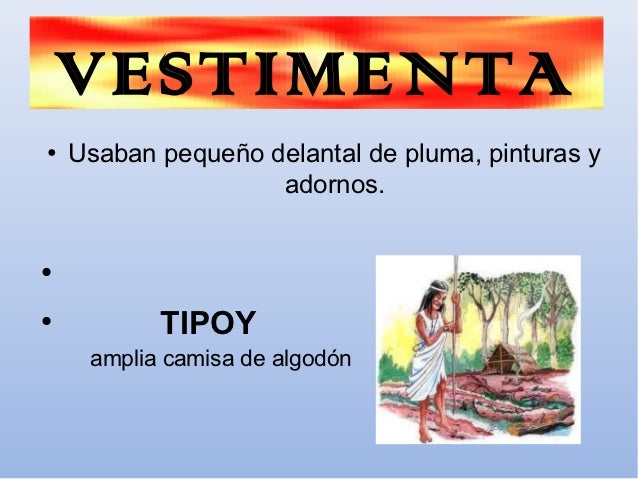 VESTIMENTA

• Usaban pequeño delantal de pluma, pinturas y adornos.

•

• TIPOY
amplia camisa de algodón